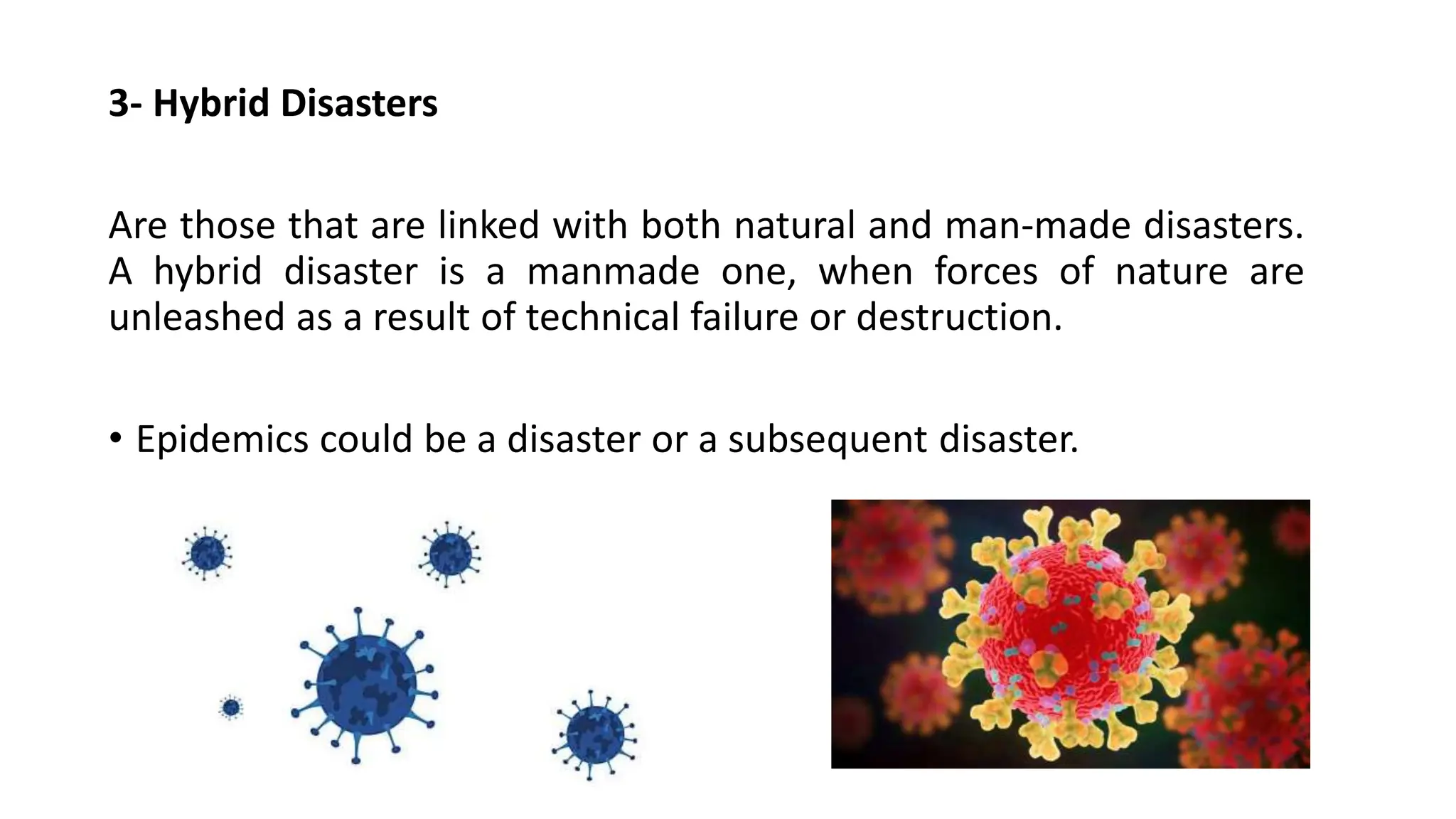 3- Hybrid Disasters

Are those that are linked with both natural and man-made disasters. A hybrid disaster is a manmade one, when forces of nature are unleashed as a result of technical failure or destruction.

• Epidemics could be a disaster or a subsequent disaster.